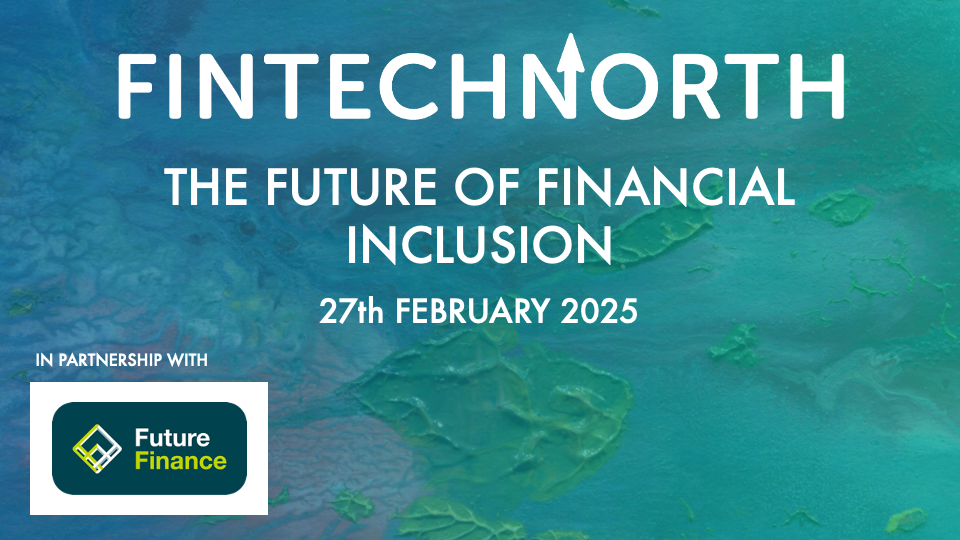 FINTECHNORTH

THE FUTURE OF FINANCIAL INCLUSION

27th FEBRUARY 2025

IN PARTNERSHIP WITH

Future Finance